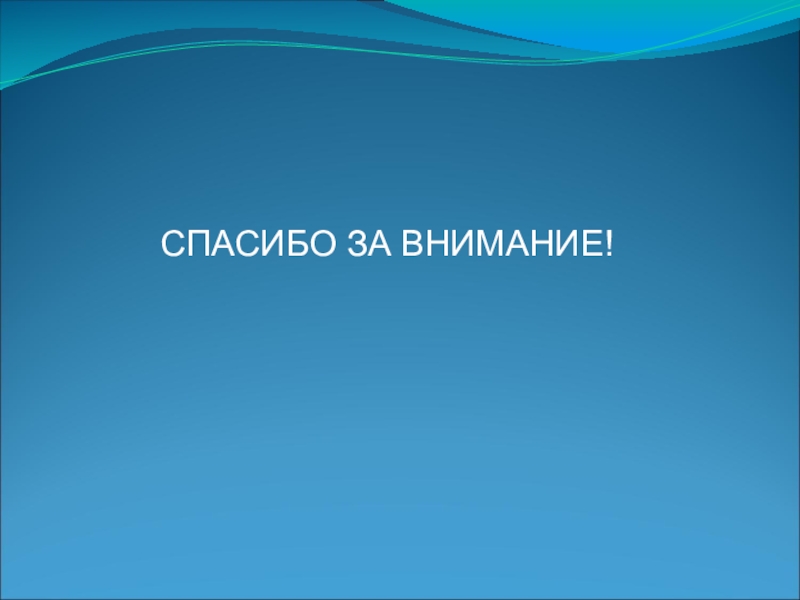 СПАСИБО ЗА ВНИМАНИЕ!